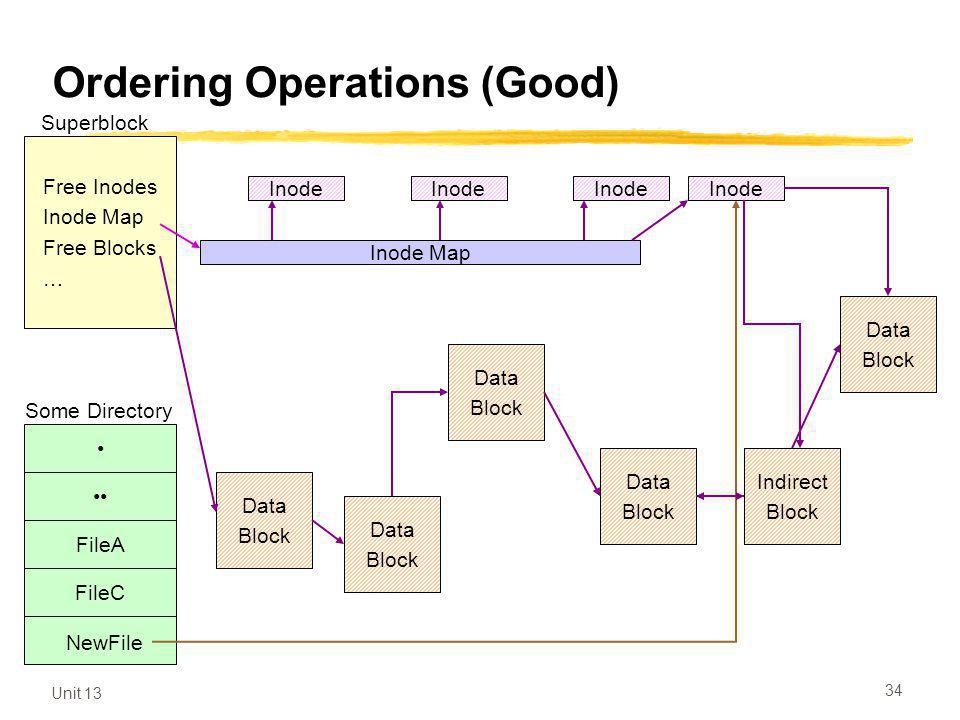 Ordering Operations (Good)

Superblock

Free Inodes
Inode Map
Free Blocks
…

Inode
Inode
Inode
Inode

Inode Map

Data Block

Data Block

Some Directory

•
••
FileA
FileC
NewFile

Data Block

Data Block

Data Block

Indirect Block

Unit 13

34